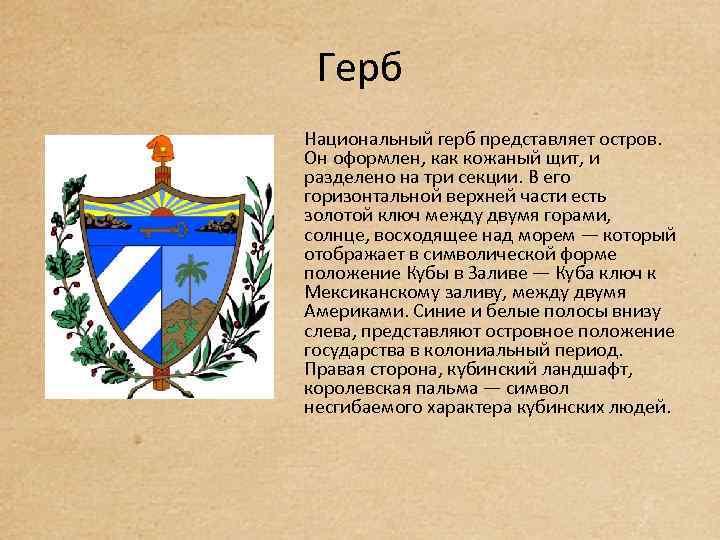 Герб

Национальный герб представляет остров. Он оформлен, как кожаный щит, и разделено на три секции. В его горизонтальной верхней части есть золотой ключ между двумя горами, солнце, восходящее над морем — который отображает в символической форме положение Кубы в Заливе — Куба ключ к Мексиканскому заливу, между двумя Америками. Синие и белые полосы внизу слева, представляют островное положение государства в колониальный период. Правая сторона, кубинский ландшафт, королевская пальма — символ несгибаемого характера кубинских людей.